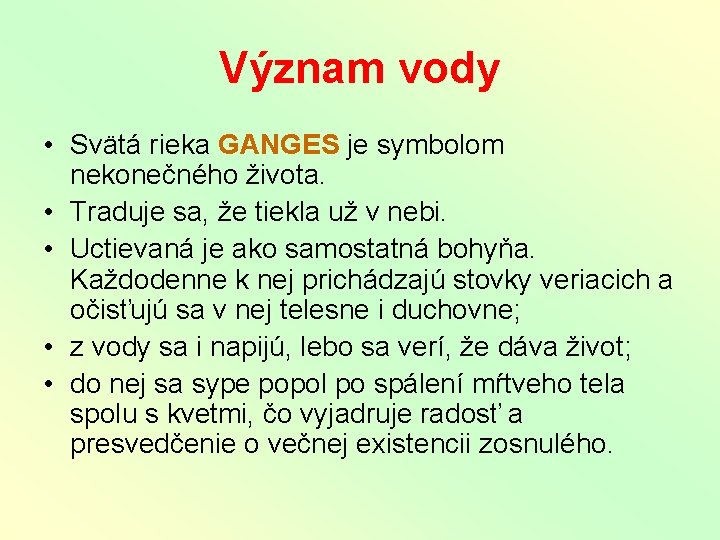 Význam vody

• Svätá rieka GANGES je symbolom nekonečného života.
• Traduje sa, že tiekla už v nebi.
• Uctievaná je ako samostatná bohyňa. Každodenne k nej prichádzajú stovky veriacich a očisťujú sa v nej telesne i duchovne;
• z vody sa i napijú, lebo sa verí, že dáva život;
• do nej sa sype popol po spálení mŕtveho tela spolu s kvetmi, čo vyjadruje radosť a presvedčenie o večnej existencii zosnulého.